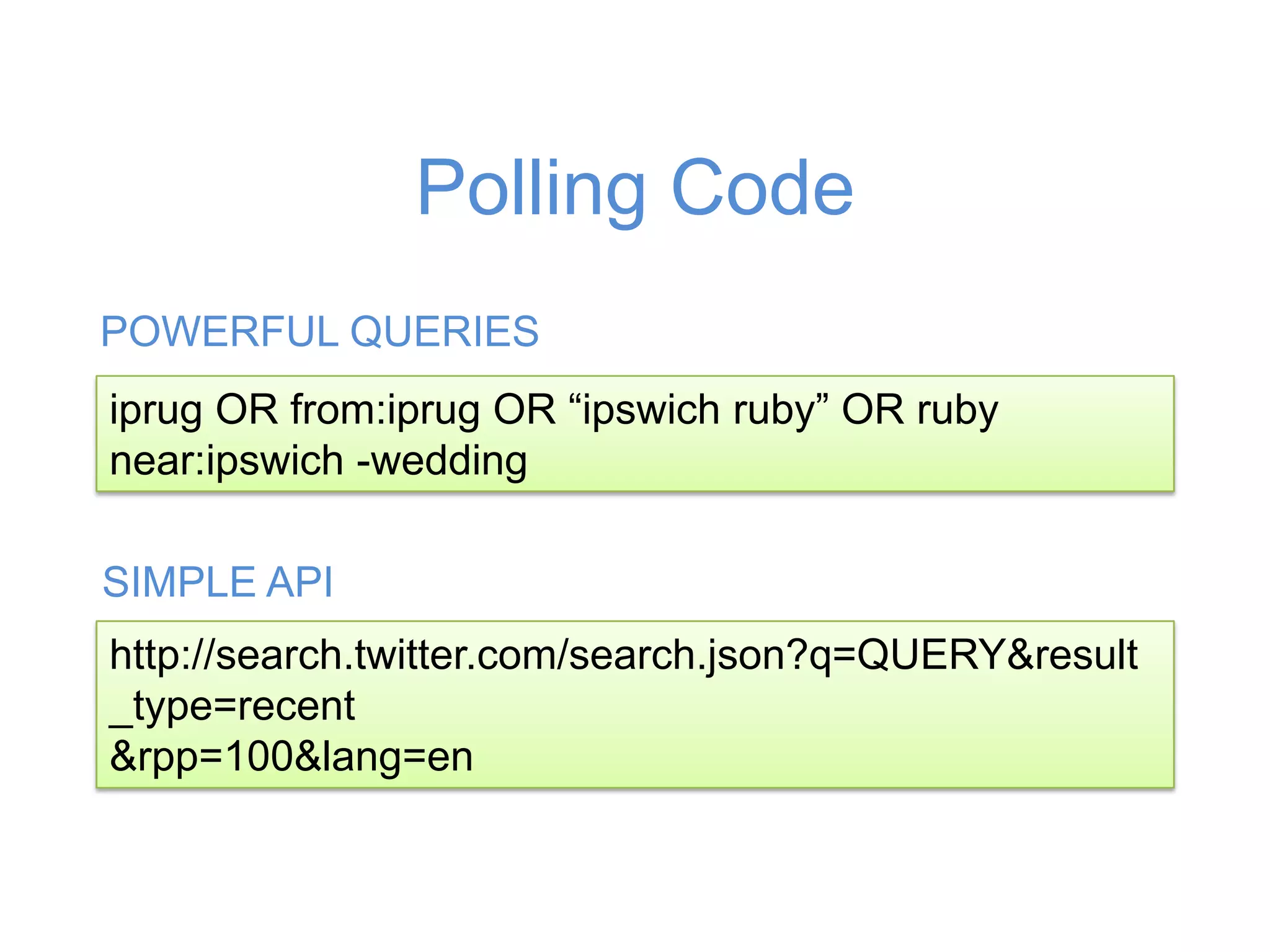 Polling Code

POWERFUL QUERIES

iprug OR from:iprug OR “ipswich ruby” OR ruby near:ipswich -wedding

SIMPLE API

http://search.twitter.com/search.json?q=QUERY&result_type=recent
&rpp=100&lang=en